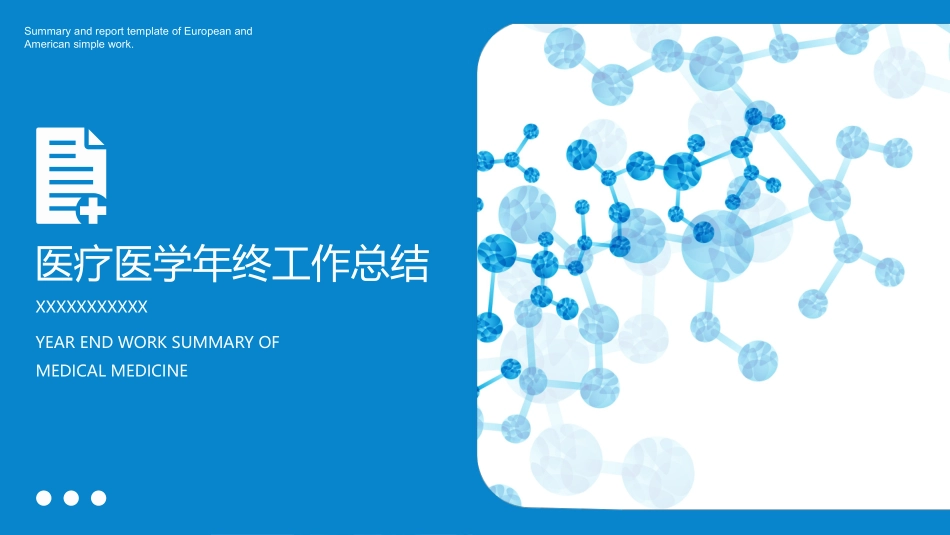 Summary and report template of European and American simple work.

医疗医学年终工作总结

XXXXXXXXXXX

YEAR END WORK SUMMARY OF MEDICAL MEDICINE